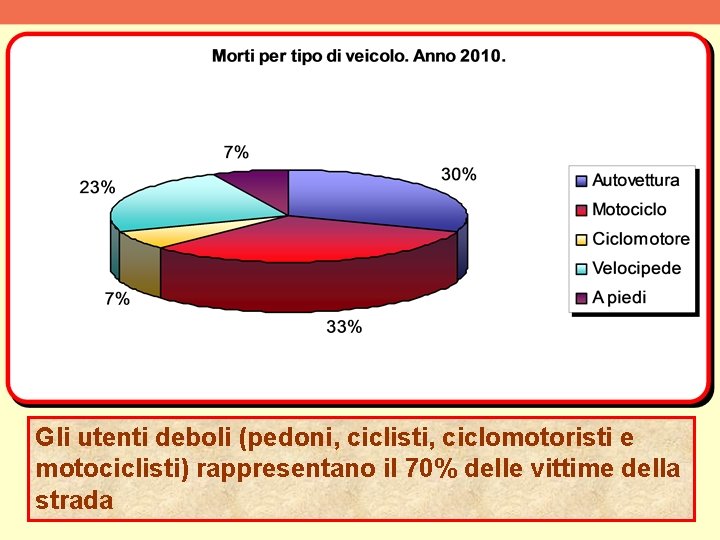 Morti per tipo di veicolo. Anno 2010.

7%

30%

23%

7%

33%

Autovettura
Motociclo
Ciclomotore
Velocipede
A piedi

Gli utenti deboli (pedoni, ciclisti, ciclomotoristi e motociclisti) rappresentano il 70% delle vittime della strada